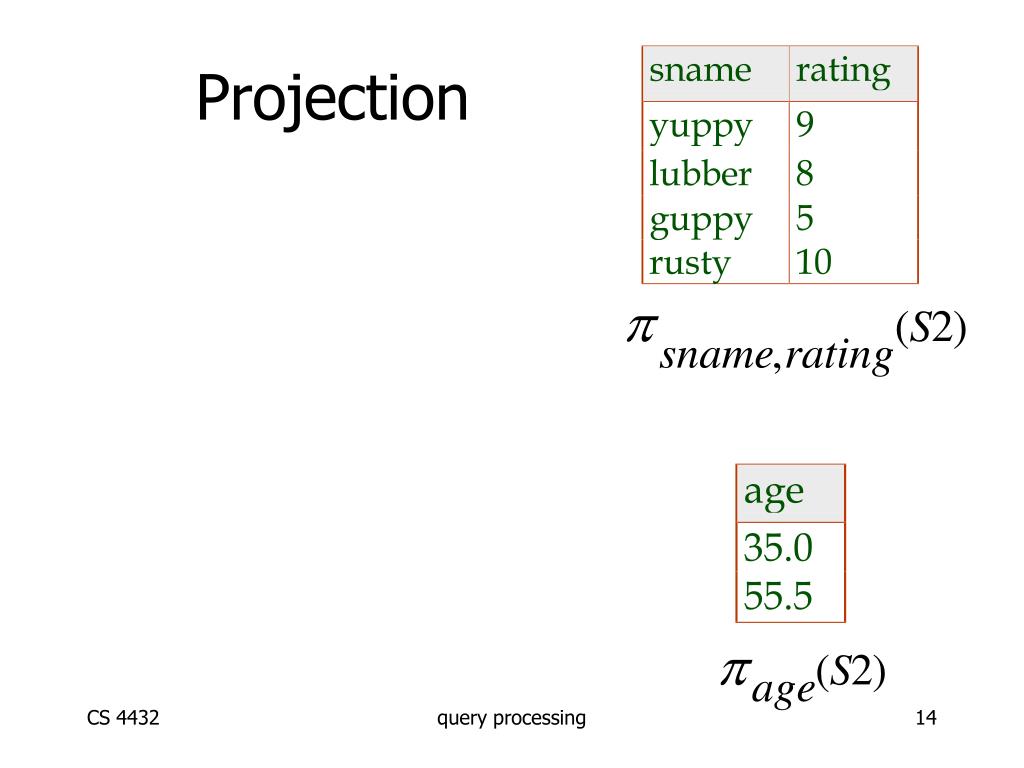 Projection

| sname | rating |
|---|---|
| yuppy | 9 |
| lubber | 8 |
| guppy | 5 |
| rusty | 10 |

$\pi_{sname,rating}(S2)$

| age |
|---|
| 35.0 |
| 55.5 |

$\pi_{age}(S2)$

CS 4432

query processing

14